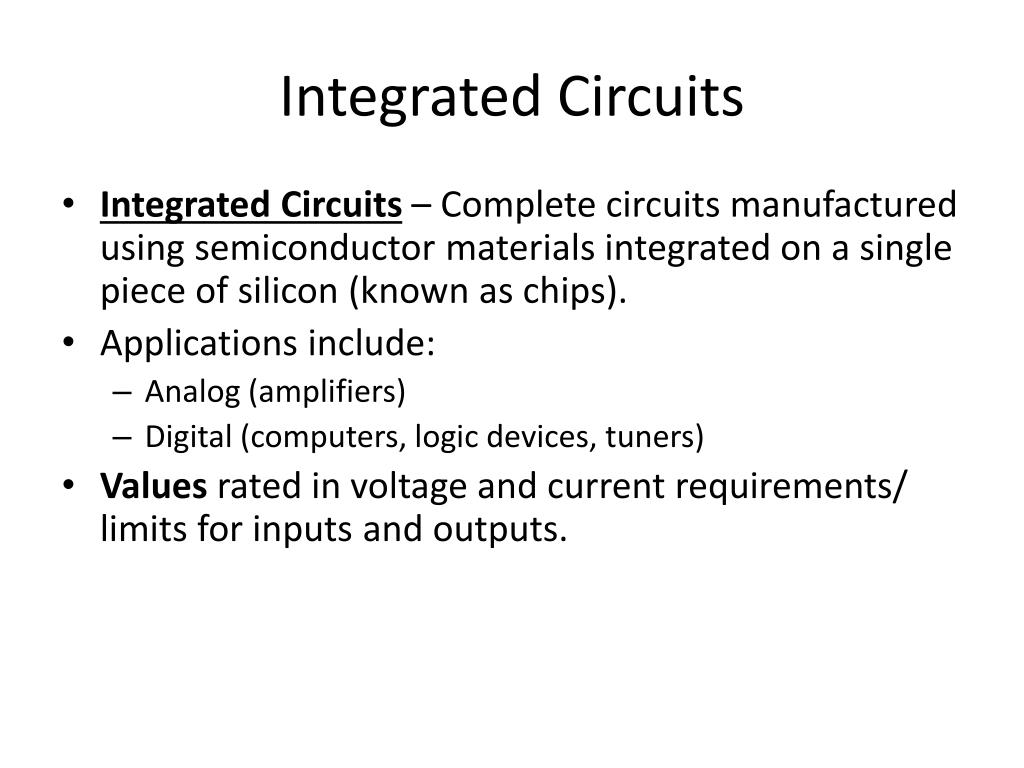 Integrated Circuits

• Integrated Circuits – Complete circuits manufactured using semiconductor materials integrated on a single piece of silicon (known as chips).
• Applications include:
– Analog (amplifiers)
– Digital (computers, logic devices, tuners)
• Values rated in voltage and current requirements/ limits for inputs and outputs.